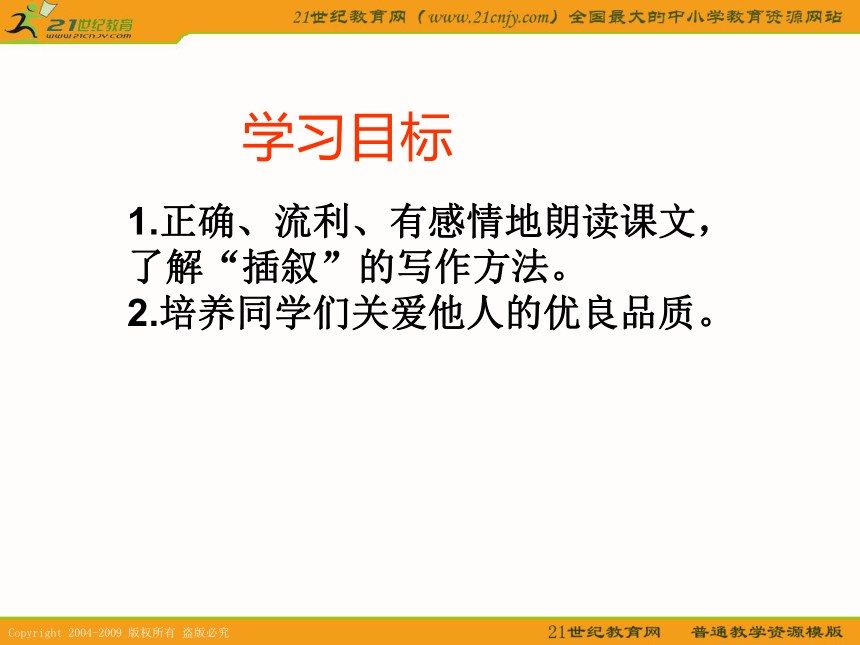 21世纪教育
www.21cnjy.com

21世纪教育网（www.21cnjy.com）全国最大的中小学教育资源网站

学习目标

1.正确、流利、有感情地朗读课文，了解“插叙”的写作方法。
2.培养同学们关爱他人的优良品质。

Copyright 2004-2009 版权所有 盗版必究

21世纪教育网　普通教学资源模版